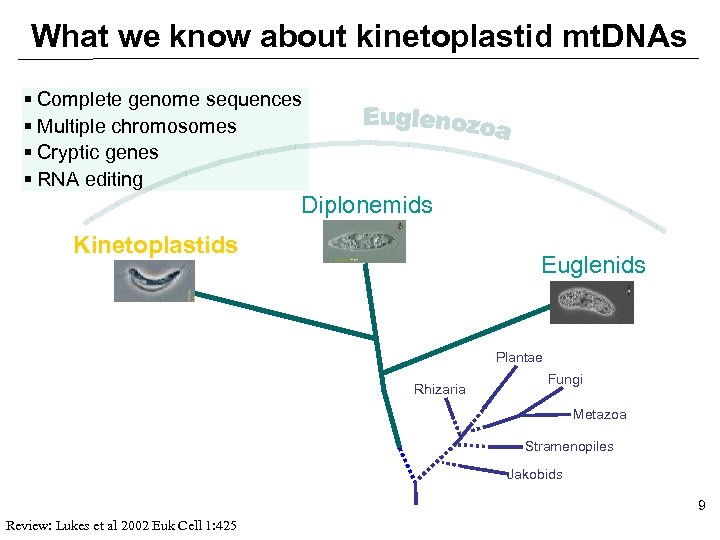 What we know about kinetoplastid mtDNAs

▪ Complete genome sequences
▪ Multiple chromosomes
▪ Cryptic genes
▪ RNA editing

Euglenozoa

Diplonemids

Kinetoplastids

Euglenids

Plantae

Fungi

Rhizaria

Metazoa

Stramenopiles

Jakobids

9

Review: Lukes et al 2002 Euk Cell 1:425